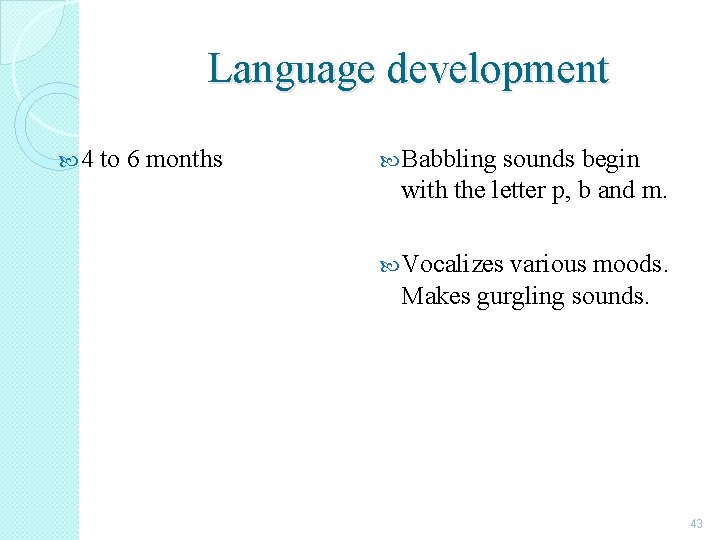 Language development

4 to 6 months

Babbling sounds begin with the letter p, b and m.

Vocalizes various moods. Makes gurgling sounds.

43